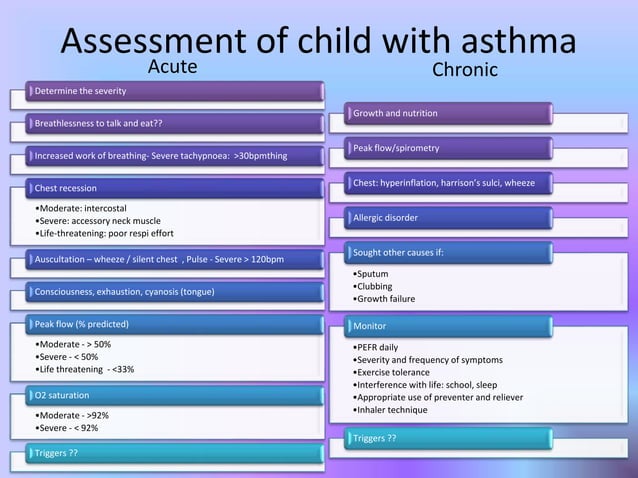 Assessment of child with asthma

Acute

Determine the severity

Breathlessness to talk and eat??

Increased work of breathing- Severe tachypnoea: >30bpmthing

Chest recession

•Moderate: intercostal
•Severe: accessory neck muscle
•Life-threatening: poor respi effort

Auscultation – wheeze / silent chest , Pulse - Severe > 120bpm

Consciousness, exhaustion, cyanosis (tongue)

Peak flow (% predicted)

•Moderate - > 50%
•Severe - < 50%
•Life threatening - <33%

O2 saturation

•Moderate - >92%
•Severe - < 92%

Triggers ??

Chronic

Growth and nutrition

Peak flow/spirometry

Chest: hyperinflation, harrison's sulci, wheeze

Allergic disorder

Sought other causes if:

•Sputum
•Clubbing
•Growth failure

Monitor

•PEFR daily
•Severity and frequency of symptoms
•Exercise tolerance
•Interference with life: school, sleep
•Appropriate use of preventer and reliever
•Inhaler technique

Triggers ??